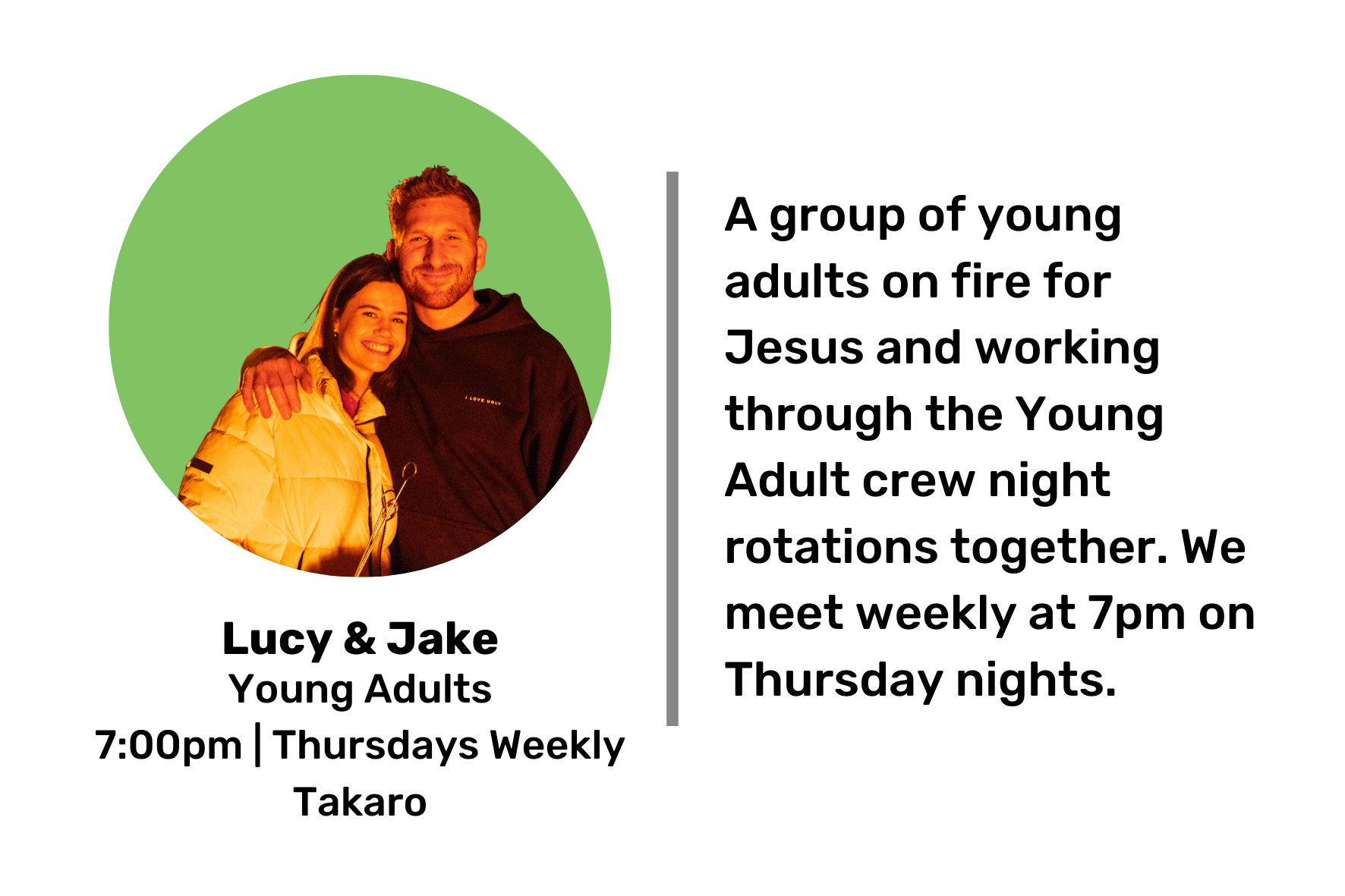 I LOVE UGLY

Lucy & Jake
Young Adults
7:00pm | Thursdays Weekly
Takaro

A group of young adults on fire for Jesus and working through the Young Adult crew night rotations together. We meet weekly at 7pm on Thursday nights.